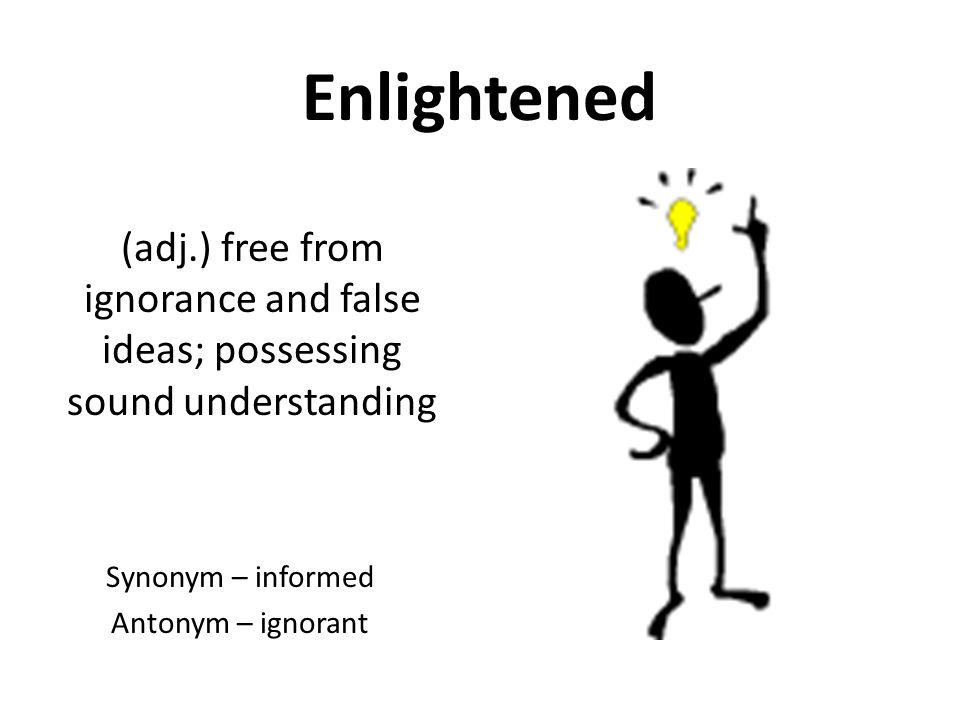 Enlightened

(adj.) free from ignorance and false ideas; possessing sound understanding

Synonym – informed

Antonym – ignorant